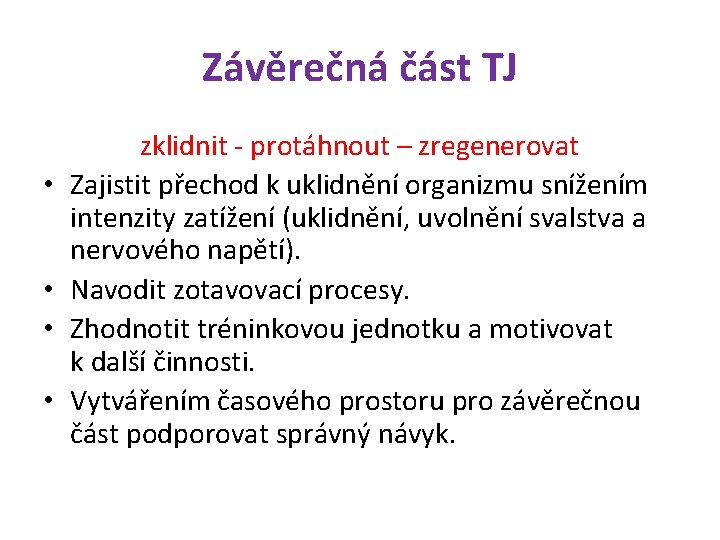 Závěrečná část TJ

zklidnit - protáhnout – zregenerovat

• Zajistit přechod k uklidnění organizmu snížením intenzity zatížení (uklidnění, uvolnění svalstva a nervového napětí).
• Navodit zotavovací procesy.
• Zhodnotit tréninkovou jednotku a motivovat k další činnosti.
• Vytvářením časového prostoru pro závěrečnou část podporovat správný návyk.